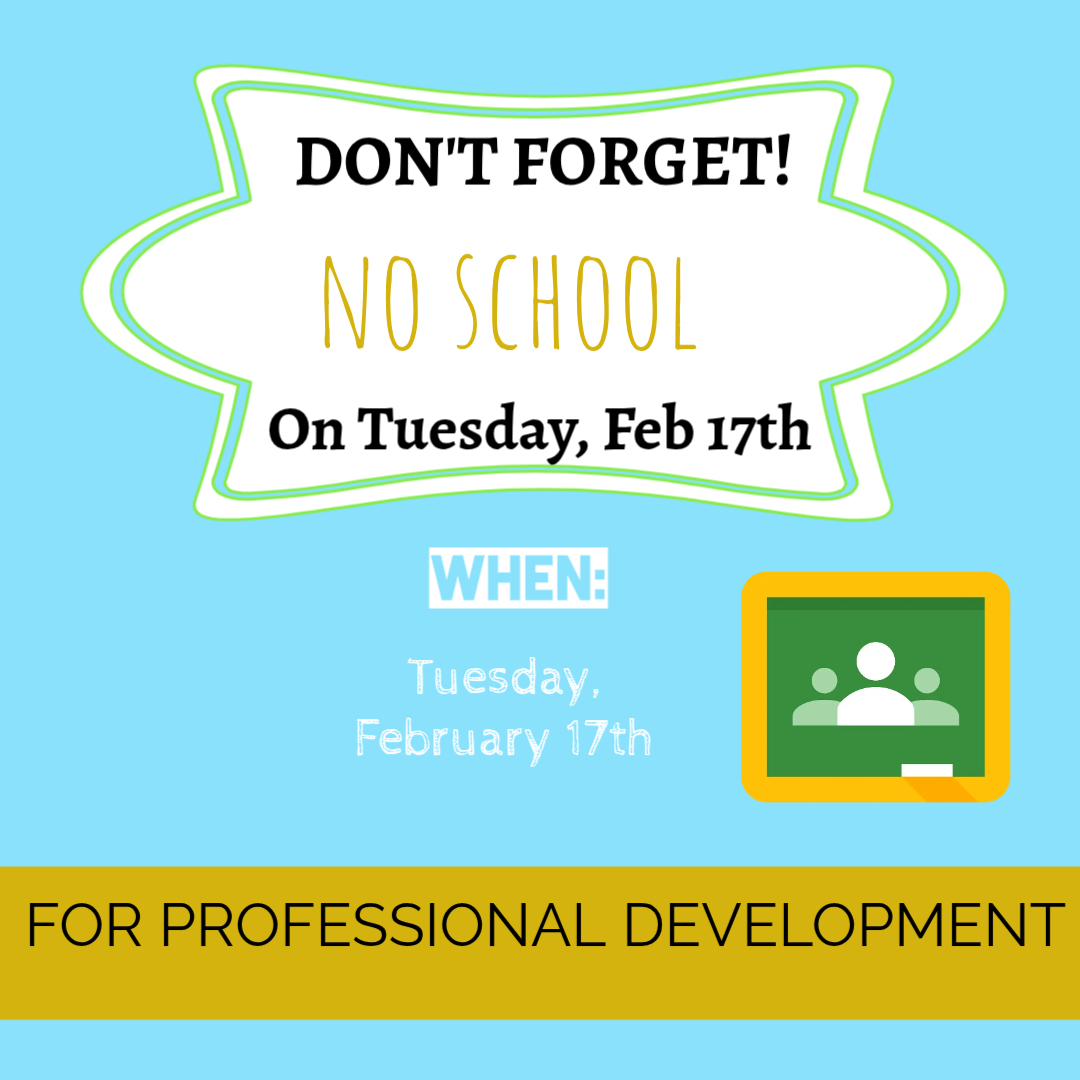 DON'T FORGET!

NO SCHOOL

On Tuesday, Feb 17th

WHEN:

Tuesday, February 17th

FOR PROFESSIONAL DEVELOPMENT